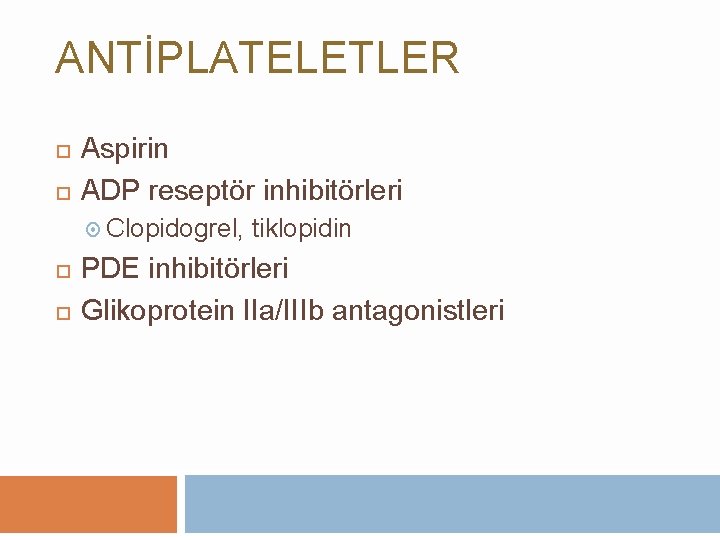 ANTİPLATELETLER

Aspirin
ADP reseptör inhibitörleri
Clopidogrel, tiklopidin
PDE inhibitörleri
Glikoprotein IIa/IIIb antagonistleri